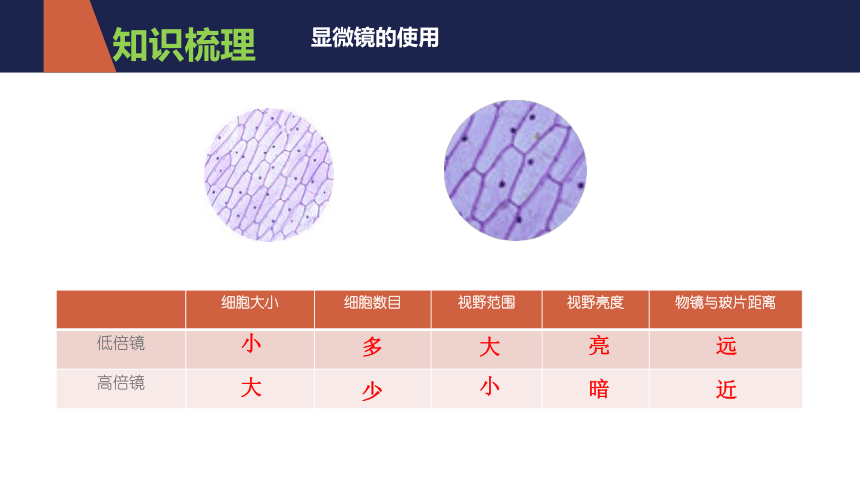 知识梳理　显微镜的使用

|  | 细胞大小 | 细胞数目 | 视野范围 | 视野亮度 | 物镜与玻片距离 |
|---|---|---|---|---|---|
| 低倍镜 | 小 | 多 | 大 | 亮 | 远 |
| 高倍镜 | 大 | 少 | 小 | 暗 | 近 |